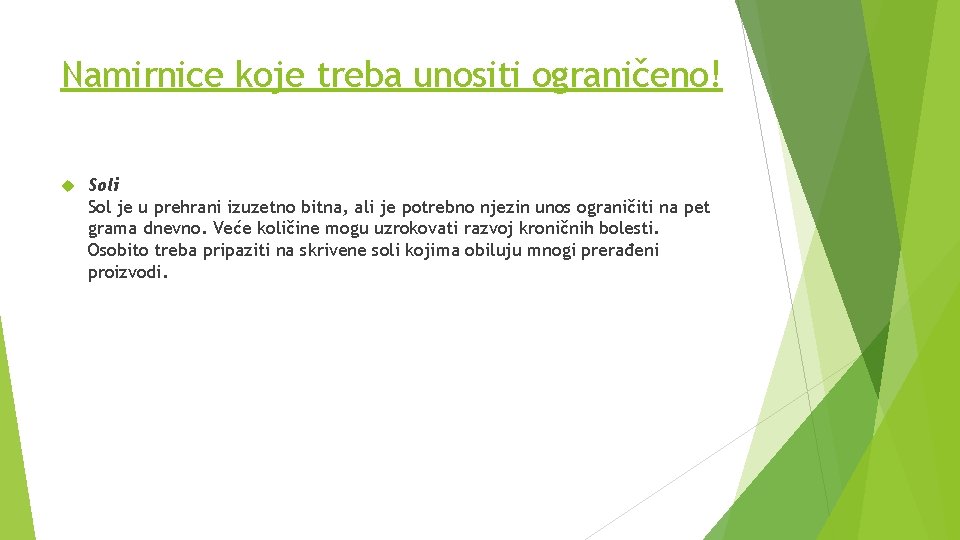 Namirnice koje treba unositi ograničeno!

Soli
Sol je u prehrani izuzetno bitna, ali je potrebno njezin unos ograničiti na pet grama dnevno. Veće količine mogu uzrokovati razvoj kroničnih bolesti. Osobito treba pripaziti na skrivene soli kojima obiluju mnogi prerađeni proizvodi.